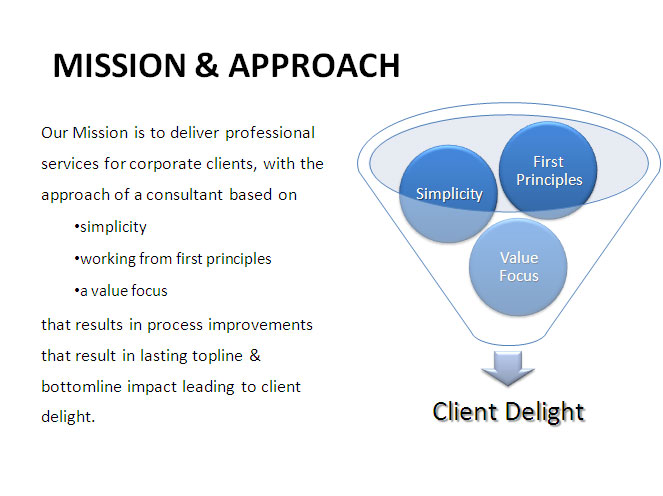 MISSION & APPROACH

Our Mission is to deliver professional services for corporate clients, with the approach of a consultant based on

•simplicity

•working from first principles

•a value focus

that results in process improvements that result in lasting topline & bottomline impact leading to client delight.

Simplicity

First Principles

Value Focus

Client Delight